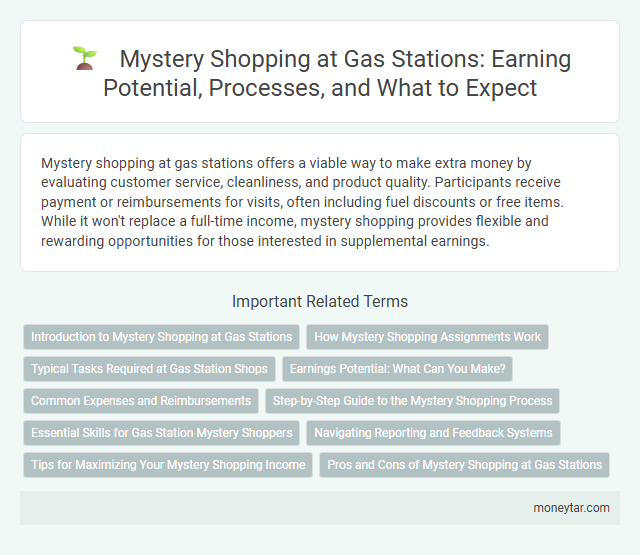 Mystery Shopping at Gas Stations: Earning Potential, Processes, and What to Expect

Mystery shopping at gas stations offers a viable way to make extra money by evaluating customer service, cleanliness, and product quality. Participants receive payment or reimbursements for visits, often including fuel discounts or free items. While it won't replace a full-time income, mystery shopping provides flexible and rewarding opportunities for those interested in supplemental earnings.

Important Related Terms

Introduction to Mystery Shopping at Gas Stations

How Mystery Shopping Assignments Work

Typical Tasks Required at Gas Station Shops

Earnings Potential: What Can You Make?

Common Expenses and Reimbursements

Step-by-Step Guide to the Mystery Shopping Process

Essential Skills for Gas Station Mystery Shoppers

Navigating Reporting and Feedback Systems

Tips for Maximizing Your Mystery Shopping Income

Pros and Cons of Mystery Shopping at Gas Stations

moneytar.com